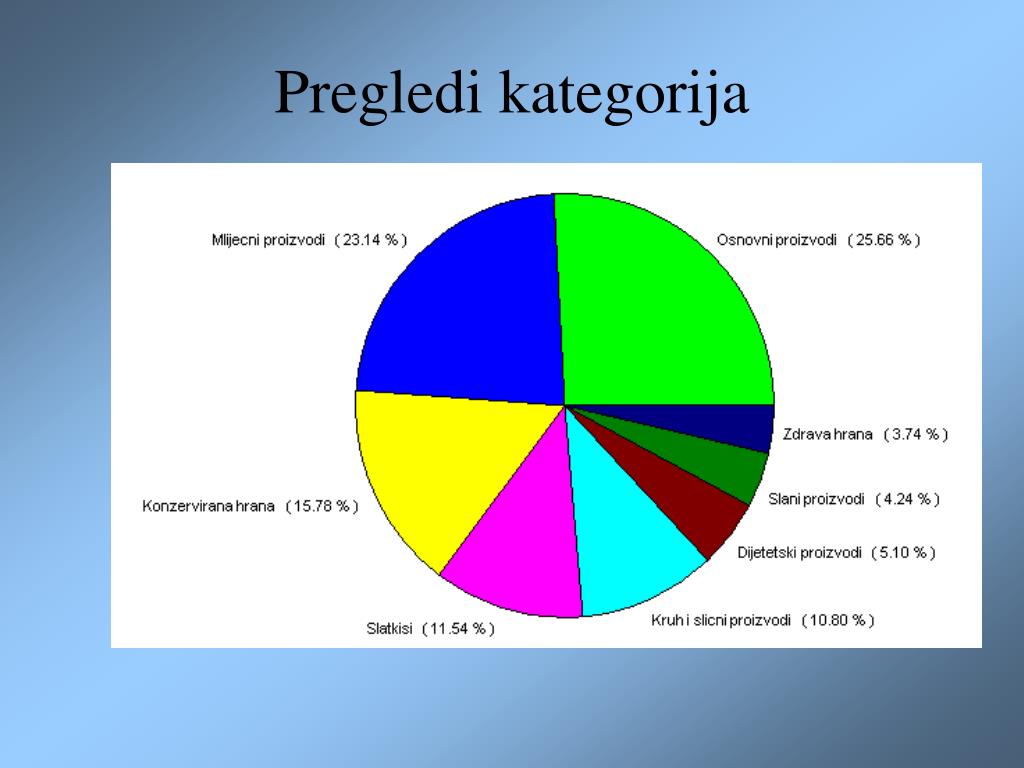 Pregledi kategorija

Mlijecni proizvodi ( 23.14 % )

Osnovni proizvodi ( 25.66 % )

Zdrava hrana ( 3.74 % )

Slani proizvodi ( 4.24 % )

Dijetetski proizvodi ( 5.10 % )

Kruh i slicni proizvodi ( 10.80 % )

Slatkisi ( 11.54 % )

Konzervirana hrana ( 15.78 % )